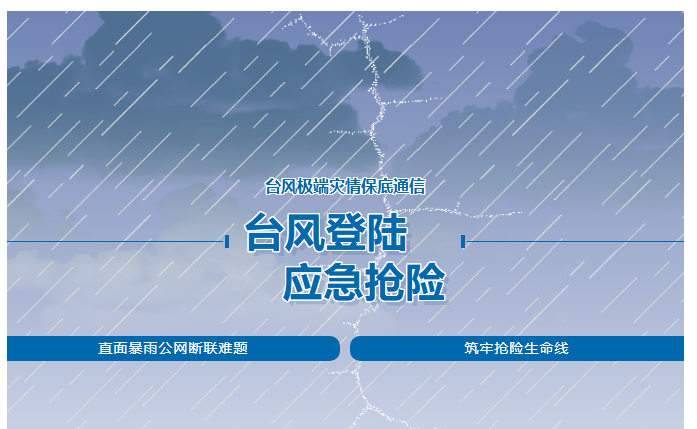 台风极端灾情保底通信

台风登陆
应急抢险

直面暴雨公网断联难题

筑牢抢险生命线